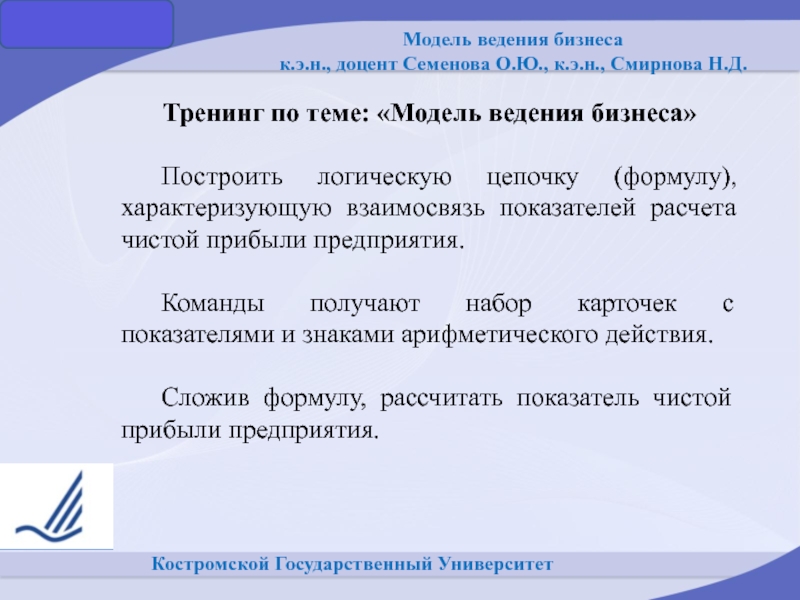 Модель ведения бизнеса
к.э.н., доцент Семенова О.Ю., к.э.н., Смирнова Н.Д.

Тренинг по теме: «Модель ведения бизнеса»

Построить логическую цепочку (формулу), характеризующую взаимосвязь показателей расчета чистой прибыли предприятия.

Команды получают набор карточек с показателями и знаками арифметического действия.

Сложив формулу, рассчитать показатель чистой прибыли предприятия.

Костромской Государственный Университет